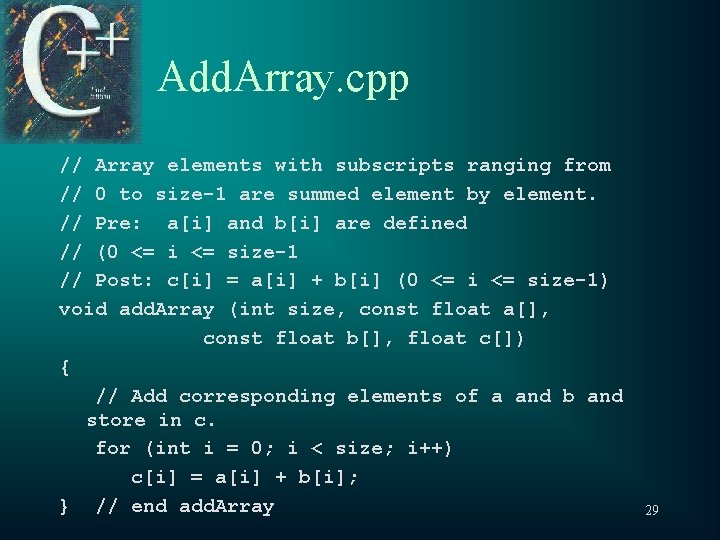 C++

AddArray.cpp

// Array elements with subscripts ranging from
// 0 to size-1 are summed element by element.
// Pre: a[i] and b[i] are defined
// (0 <= i <= size-1
// Post: c[i] = a[i] + b[i] (0 <= i <= size-1)
void addArray (int size, const float a[],
const float b[], float c[])
{
// Add corresponding elements of a and b and store in c.
for (int i = 0; i < size; i++)
c[i] = a[i] + b[i];
} // end addArray

29